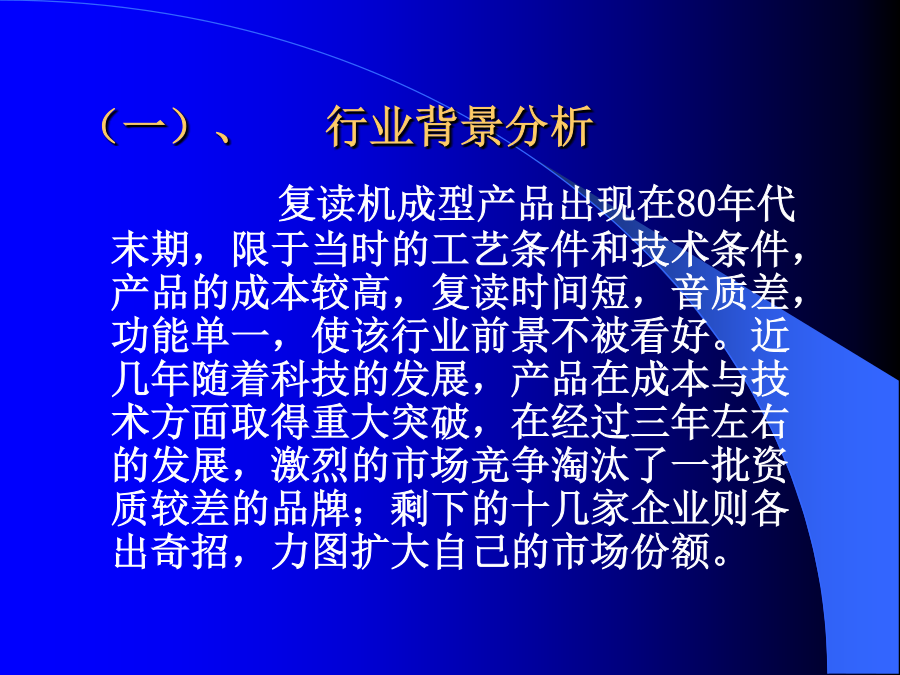 （一）、　行业背景分析

复读机成型产品出现在80年代末期，限于当时的工艺条件和技术条件，产品的成本较高，复读时间短，音质差，功能单一，使该行业前景不被看好。近几年随着科技的发展，产品在成本与技术方面取得重大突破，在经过三年左右的发展，激烈的市场竞争淘汰了一批资质较差的品牌；剩下的十几家企业则各出奇招，力图扩大自己的市场份额。